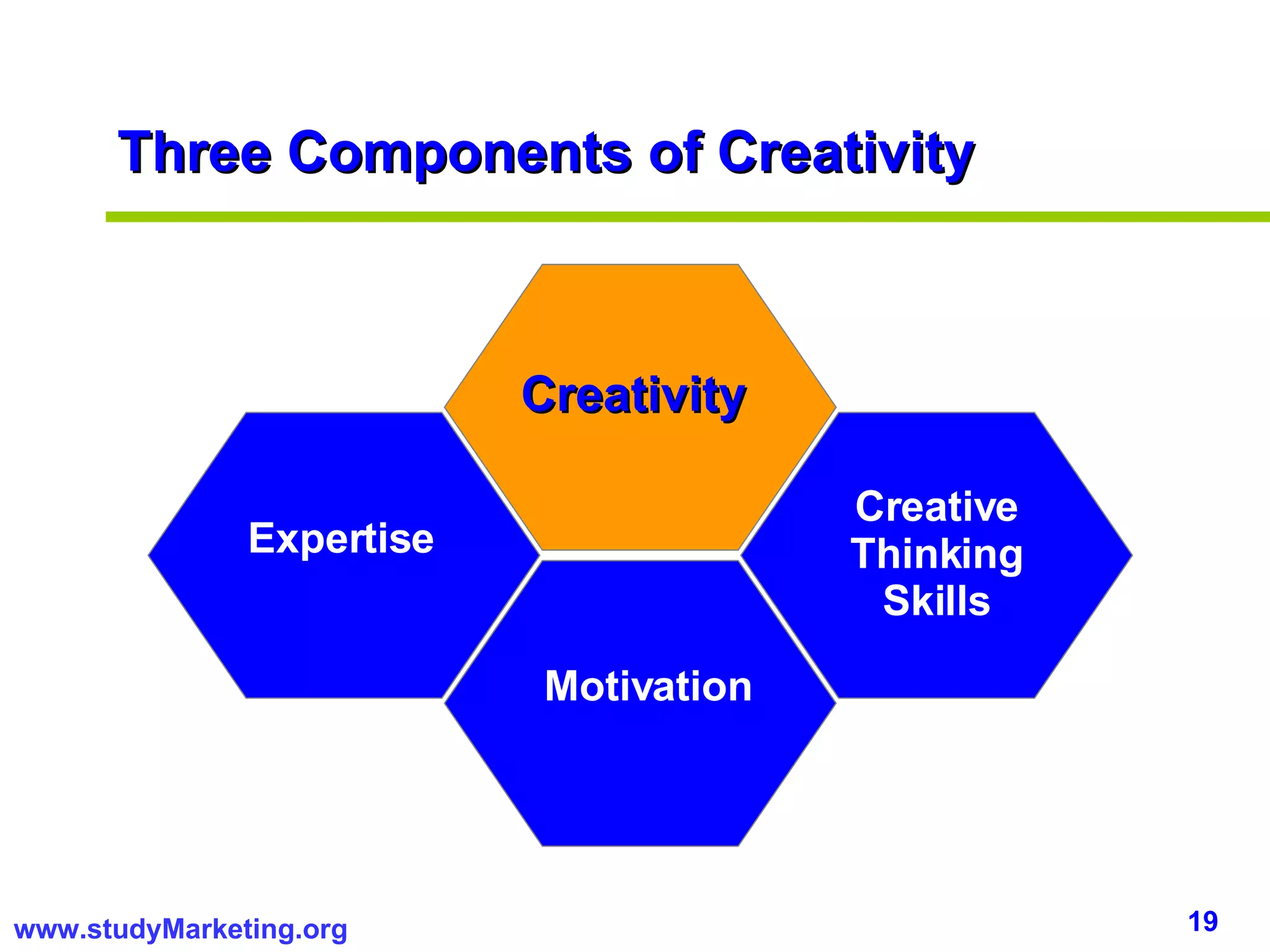 Three Components of Creativity

Creativity

Expertise

Creative Thinking Skills

Motivation

www.studyMarketing.org

19